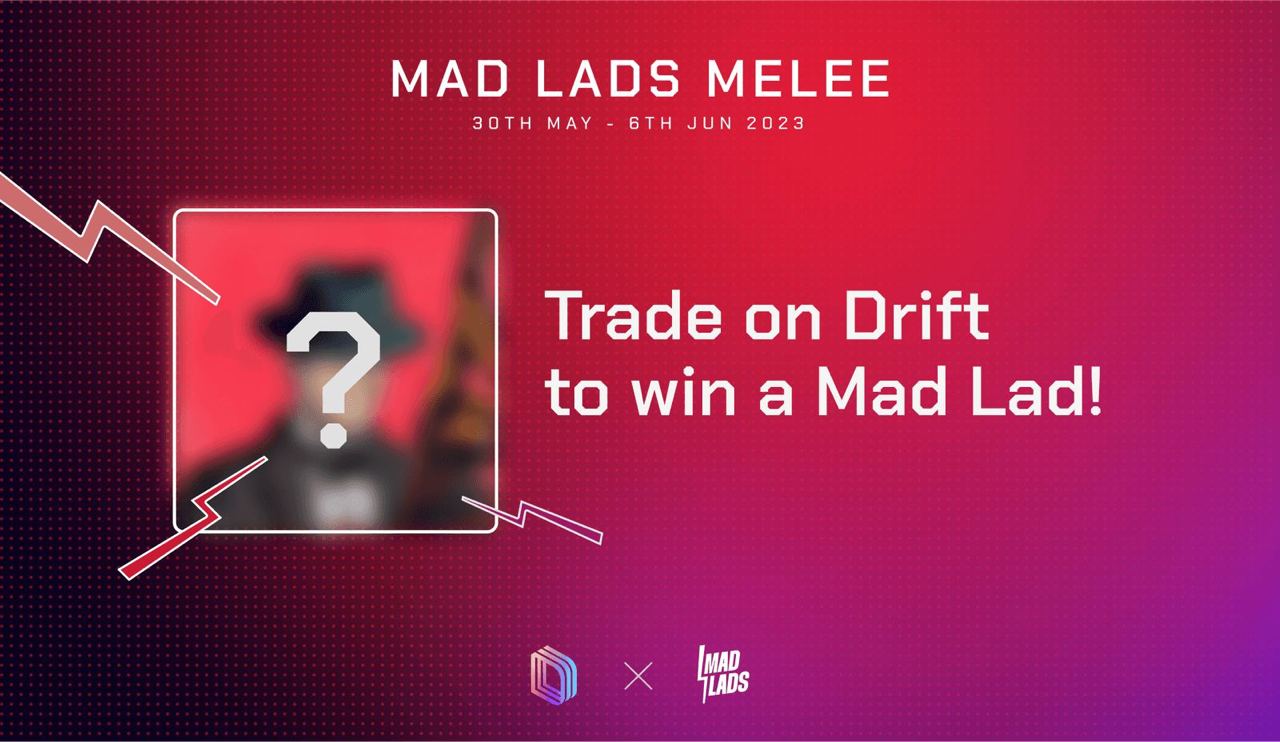 MAD LADS MELEE
30TH MAY - 6TH JUN 2023

?

Trade on Drift to win a Mad Lad!

MAD LADS